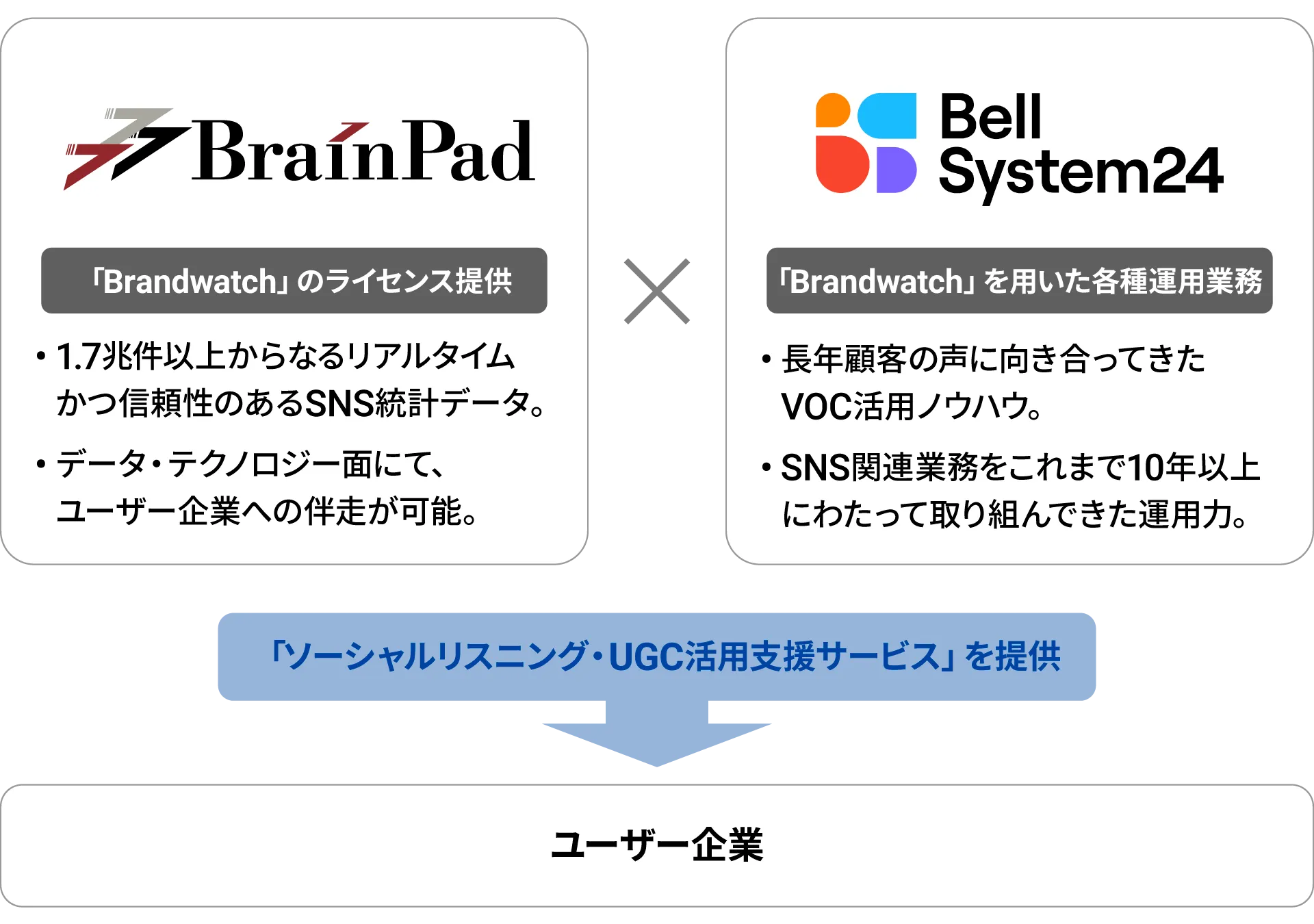 BrainPad

「Brandwatch」のライセンス提供

• 1.7兆件以上からなるリアルタイムかつ信頼性のあるSNS統計データ。

• データ・テクノロジー面にて、ユーザー企業への伴走が可能。

×

Bell System24

「Brandwatch」を用いた各種運用業務

• 長年顧客の声に向き合ってきたVOC活用ノウハウ。

• SNS関連業務をこれまで10年以上にわたって取り組んできた運用力。

「ソーシャルリスニング・UGC活用支援サービス」を提供

ユーザー企業